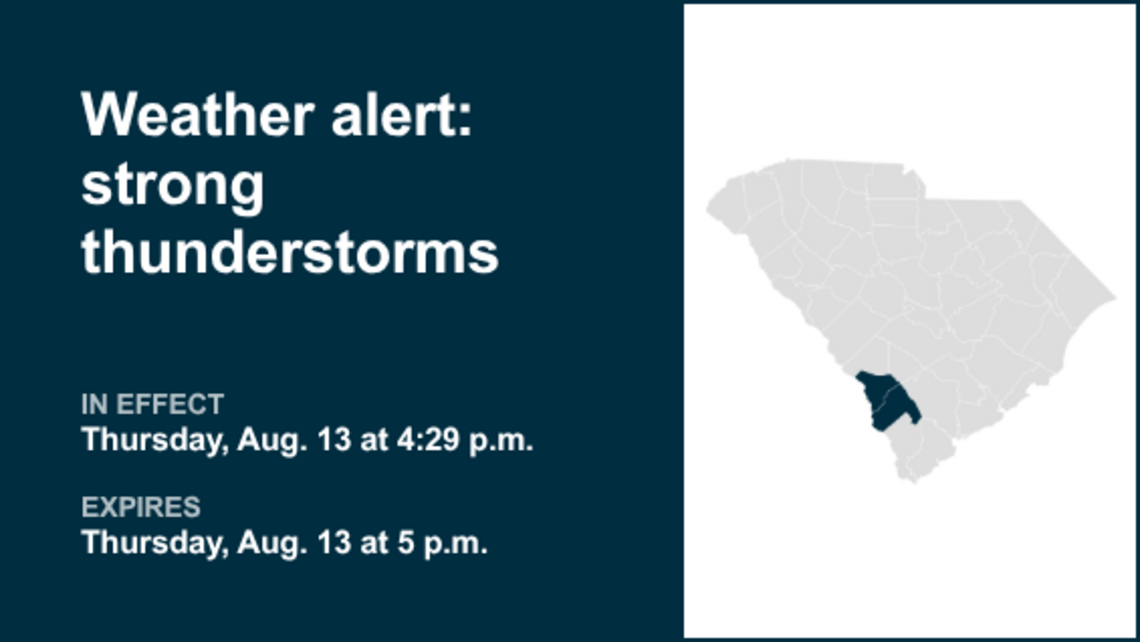 Weather alert: strong thunderstorms

IN EFFECT
Thursday, Aug. 13 at 4:29 p.m.

EXPIRES
Thursday, Aug. 13 at 5 p.m.